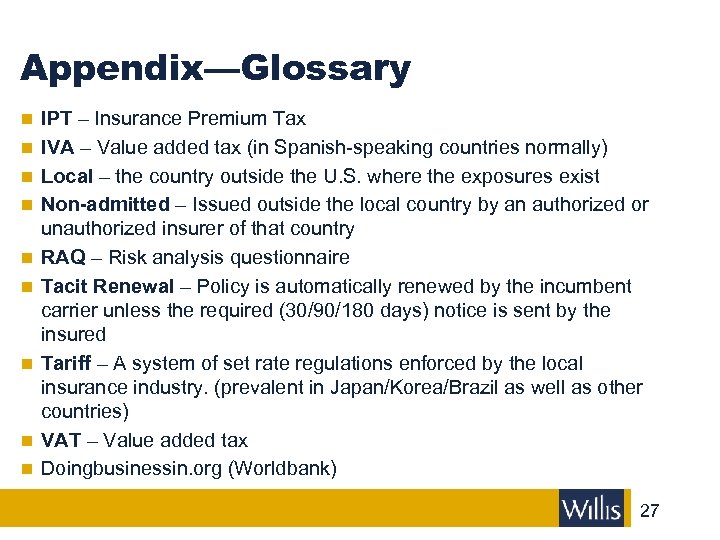 Appendix—Glossary

IPT – Insurance Premium Tax

IVA – Value added tax (in Spanish-speaking countries normally)

Local – the country outside the U.S. where the exposures exist

Non-admitted – Issued outside the local country by an authorized or unauthorized insurer of that country

RAQ – Risk analysis questionnaire

Tacit Renewal – Policy is automatically renewed by the incumbent carrier unless the required (30/90/180 days) notice is sent by the insured

Tariff – A system of set rate regulations enforced by the local insurance industry. (prevalent in Japan/Korea/Brazil as well as other countries)

VAT – Value added tax

Doingbusinessin.org (Worldbank)

Willis

27